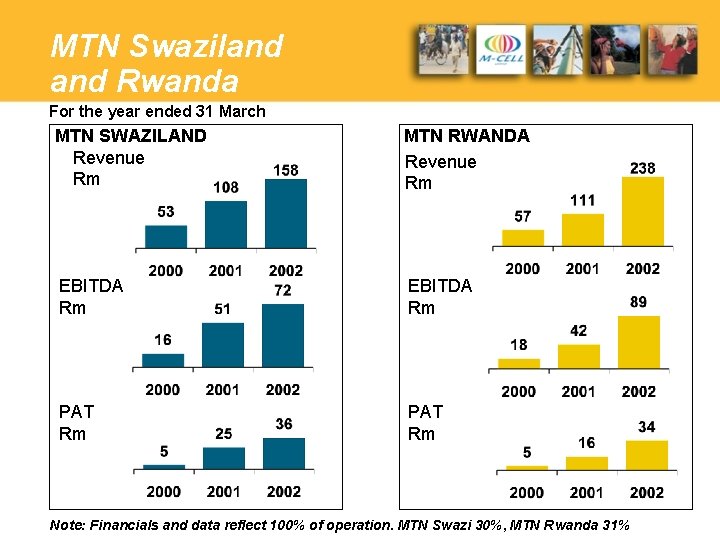 MTN Swaziland and Rwanda

M-CELL

For the year ended 31 March

MTN SWAZILAND

Revenue Rm

53 108 158

2000 2001 2002

EBITDA Rm

16 51 72

2000 2001 2002

PAT Rm

5 25 36

2000 2001 2002

MTN RWANDA

Revenue Rm

57 111 238

2000 2001 2002

EBITDA Rm

18 42 89

2000 2001 2002

PAT Rm

5 16 34

2000 2001 2002

Note: Financials and data reflect 100% of operation. MTN Swazi 30%, MTN Rwanda 31%